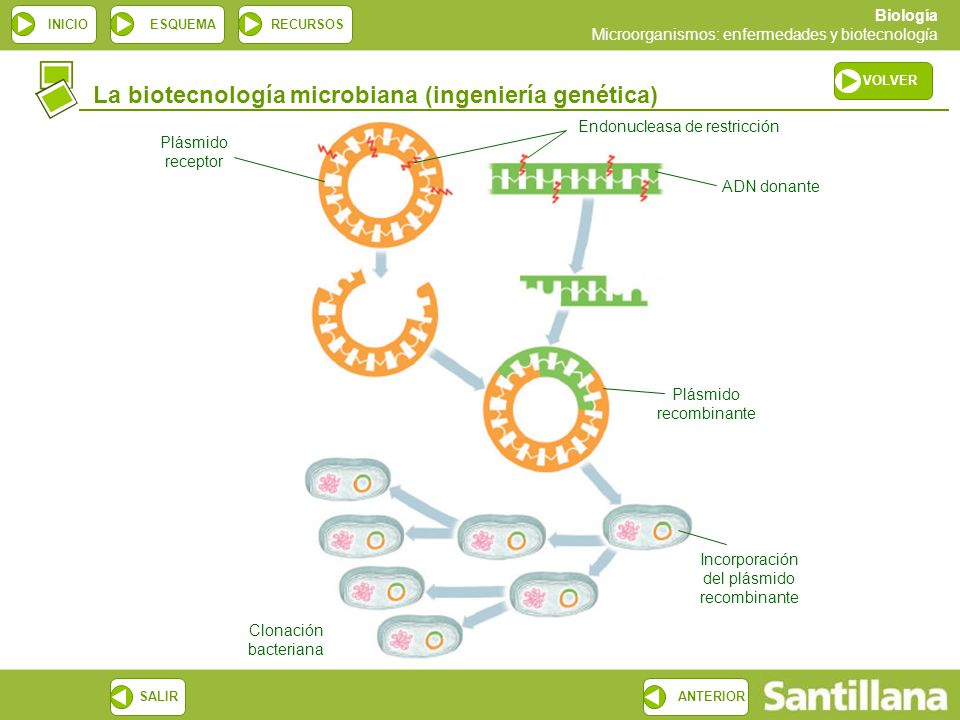 INICIO ESQUEMA RECURSOS

Biología
Microorganismos: enfermedades y biotecnología

La biotecnología microbiana (ingeniería genética)

VOLVER

Plásmido receptor

Endonucleasa de restricción

ADN donante

Plásmido recombinante

Incorporación del plásmido recombinante

Clonación bacteriana

SALIR

ANTERIOR

Santillana